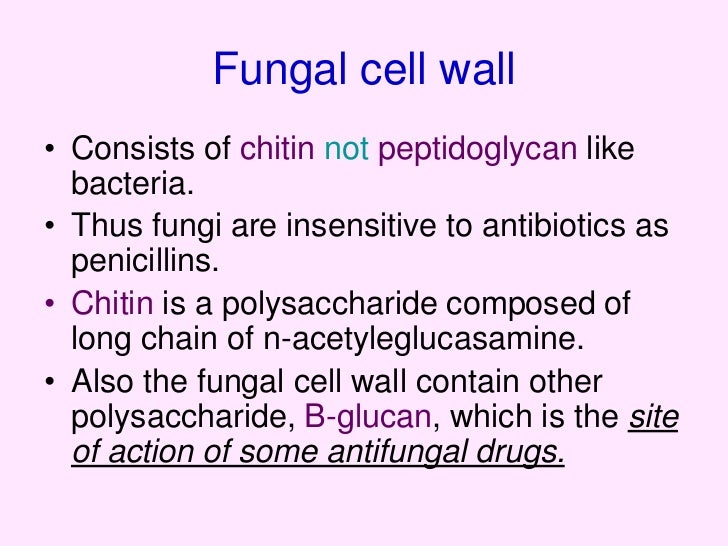 Fungal cell wall

• Consists of chitin not peptidoglycan like bacteria.
• Thus fungi are insensitive to antibiotics as penicillins.
• Chitin is a polysaccharide composed of long chain of n-acetyleglucasamine.
• Also the fungal cell wall contain other polysaccharide, B-glucan, which is the site of action of some antifungal drugs.